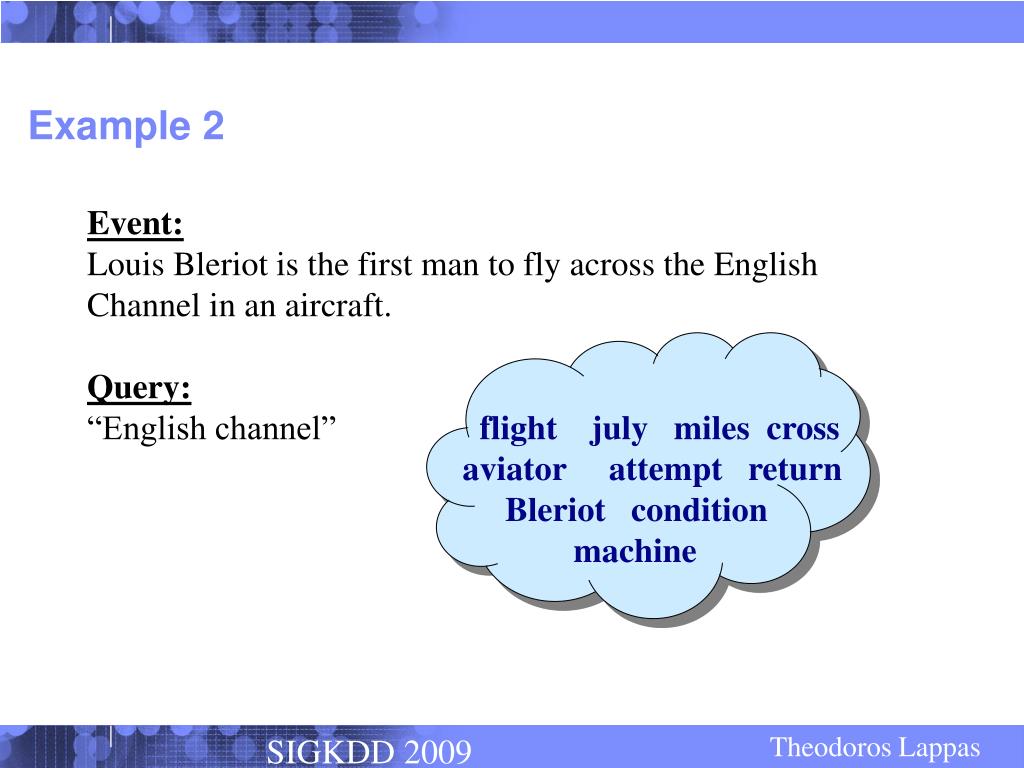 Example 2

Event:
Louis Bleriot is the first man to fly across the English Channel in an aircraft.

Query:
“English channel”

flight july miles cross aviator attempt return Bleriot condition machine

SIGKDD 2009

Theodoros Lappas